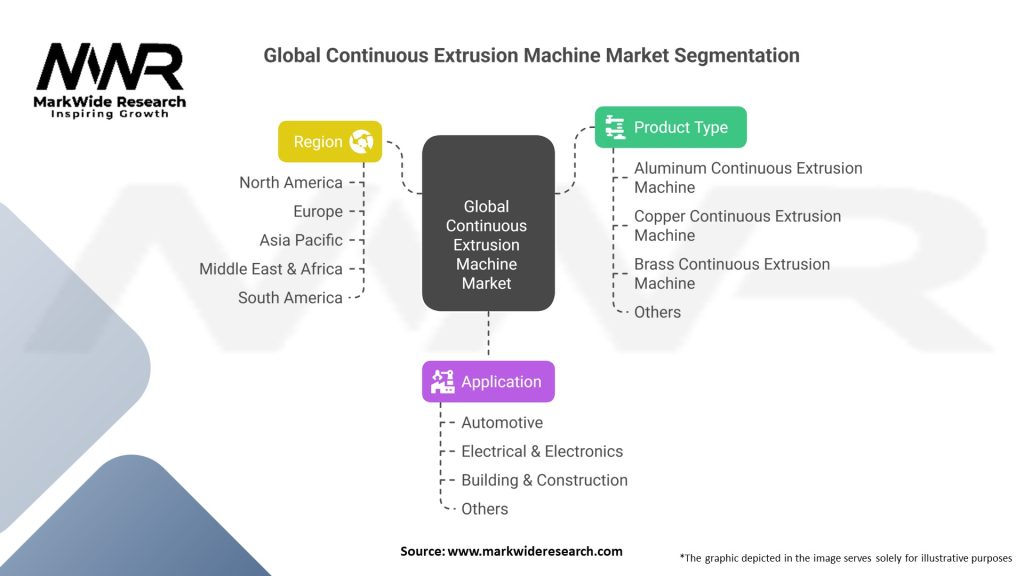 MWR
MarkWide Research
Inspiring Growth

Global Continuous Extrusion Machine Market Segmentation

Region
North America
Europe
Asia Pacific
Middle East & Africa
South America

Global Continuous Extrusion Machine Market

Product Type
Aluminum Continuous Extrusion Machine
Copper Continuous Extrusion Machine
Brass Continuous Extrusion Machine
Others

Application
Automotive
Electrical & Electronics
Building & Construction
Others

Source: www.markwideresearch.com

*The graphic depicted in the image serves solely for illustrative purposes